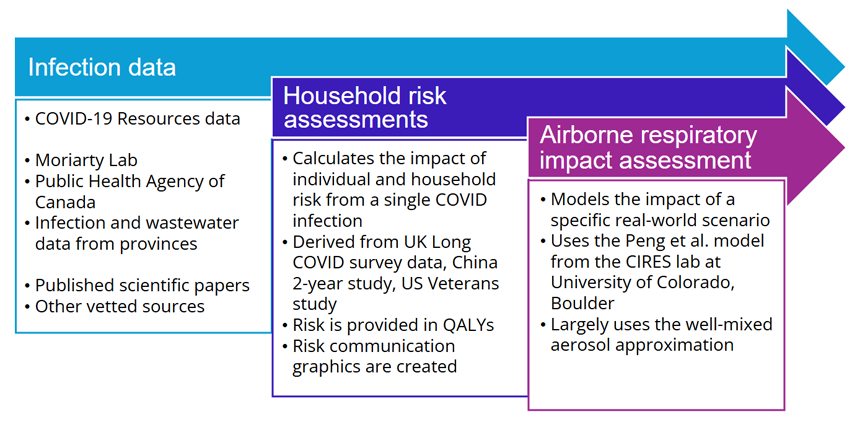 Infection data

• COVID-19 Resources data

• Moriarty Lab
• Public Health Agency of Canada
• Infection and wastewater data from provinces

• Published scientific papers
• Other vetted sources

Household risk assessments

• Calculates the impact of individual and household risk from a single COVID infection
• Derived from UK Long COVID survey data, China 2-year study, US Veterans study
• Risk is provided in QALYs
• Risk communication graphics are created

Airborne respiratory impact assessment

• Models the impact of a specific real-world scenario
• Uses the Peng et al. model from the CIRES lab at University of Colorado, Boulder
• Largely uses the well-mixed aerosol approximation